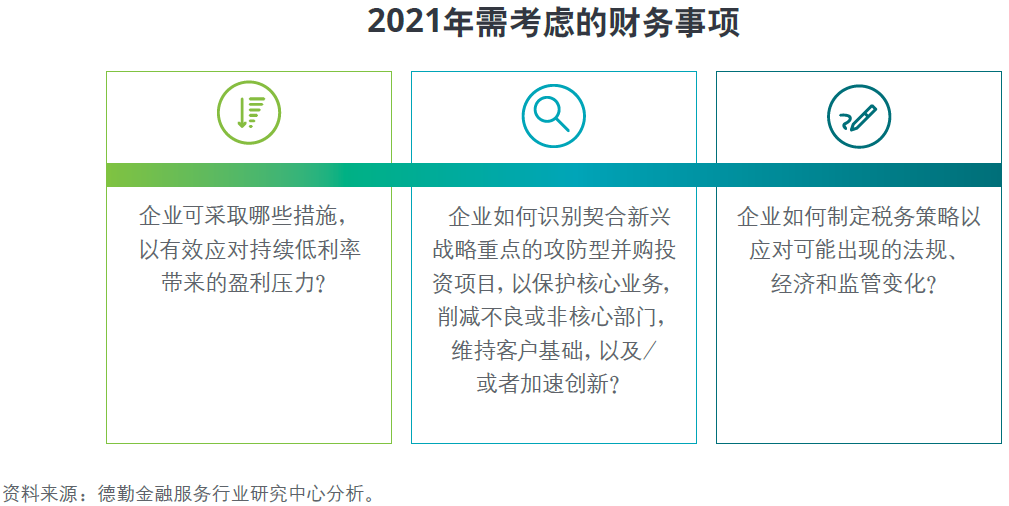 2021年需考虑的财务事项

企业可采取哪些措施，以有效应对持续低利率带来的盈利压力？

企业如何识别契合新兴战略重点的攻防型并购投资项目，以保护核心业务，削减不良或非核心部门，维持客户基础，以及/或者加速创新？

企业如何制定税务策略以应对可能出现的法规、经济和监管变化？

资料来源：德勤金融服务行业研究中心分析。